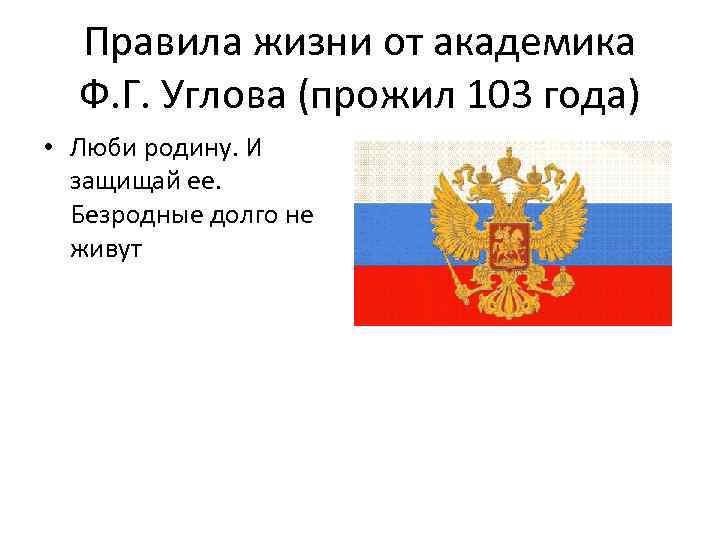 Правила жизни от академика Ф.Г. Углова (прожил 103 года)

• Люби родину. И защищай ее. Безродные долго не живут